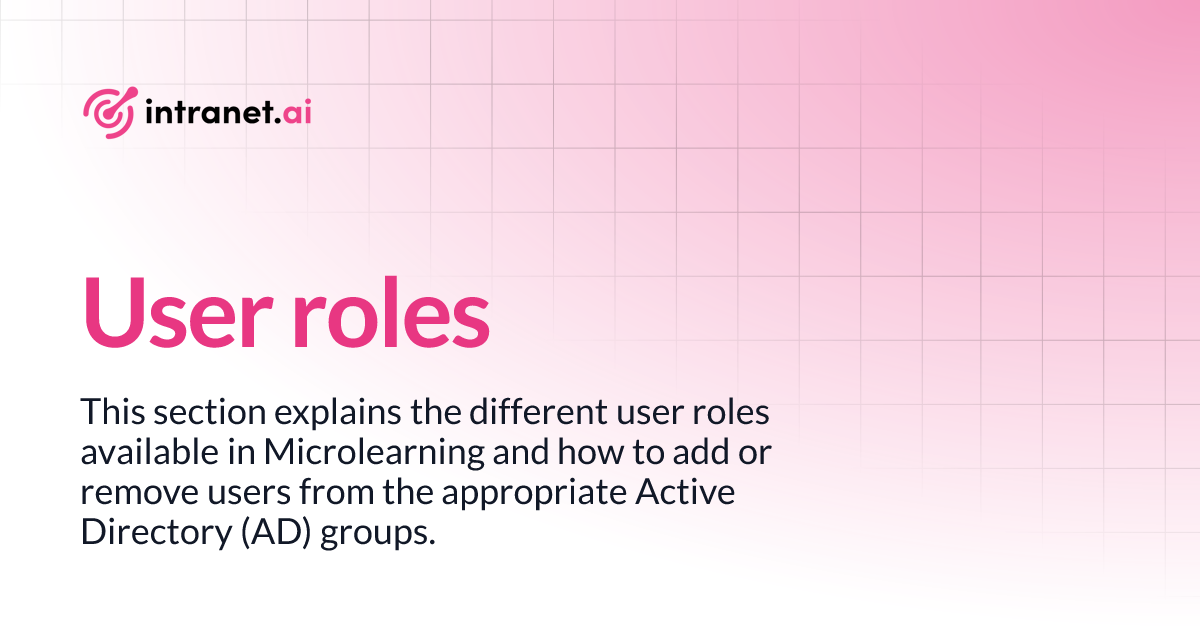 intranet.ai

User roles

This section explains the different user roles available in Microlearning and how to add or remove users from the appropriate Active Directory (AD) groups.